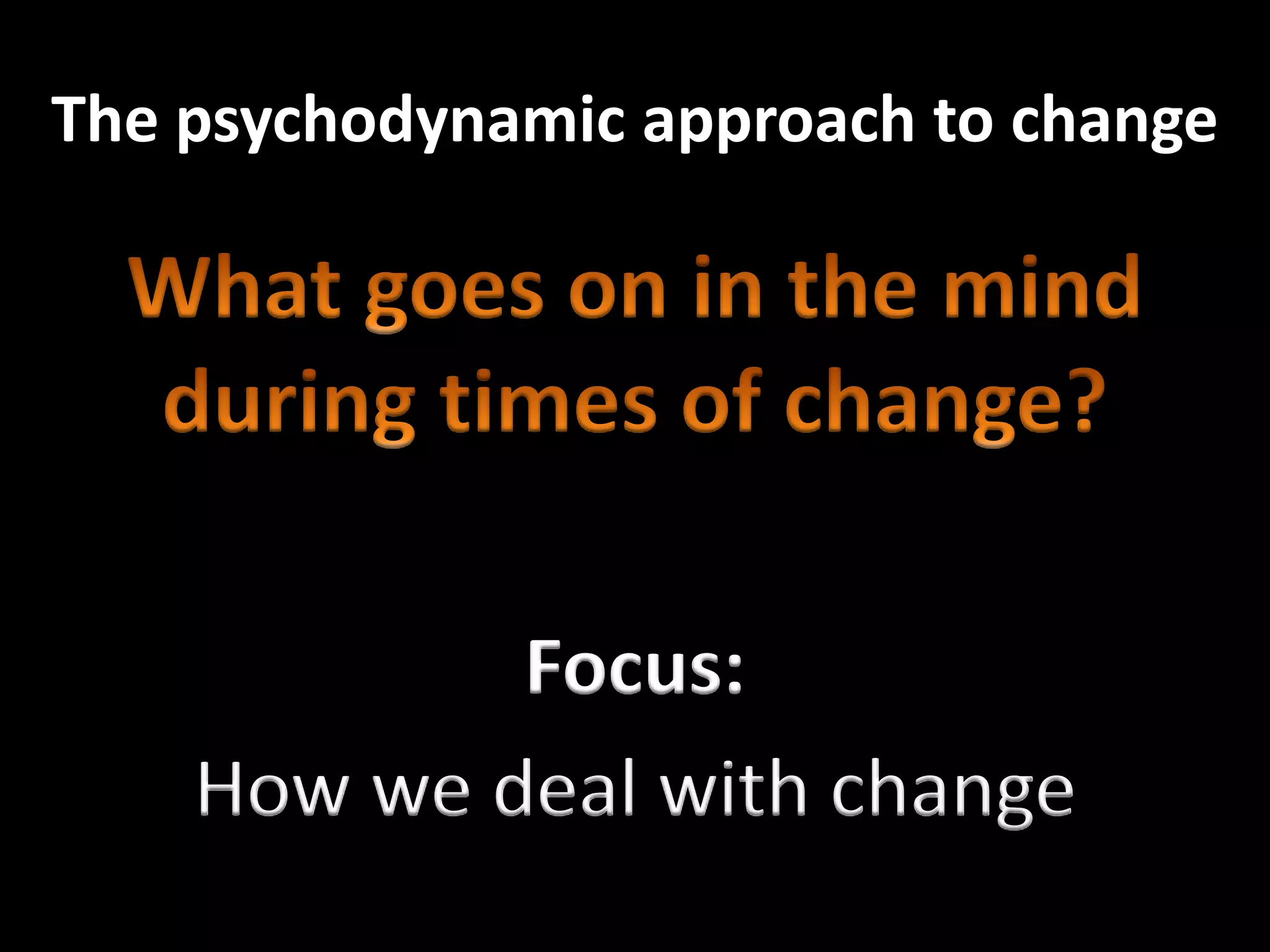 The psychodynamic approach to change

What goes on in the mind during times of change?

Focus:

How we deal with change